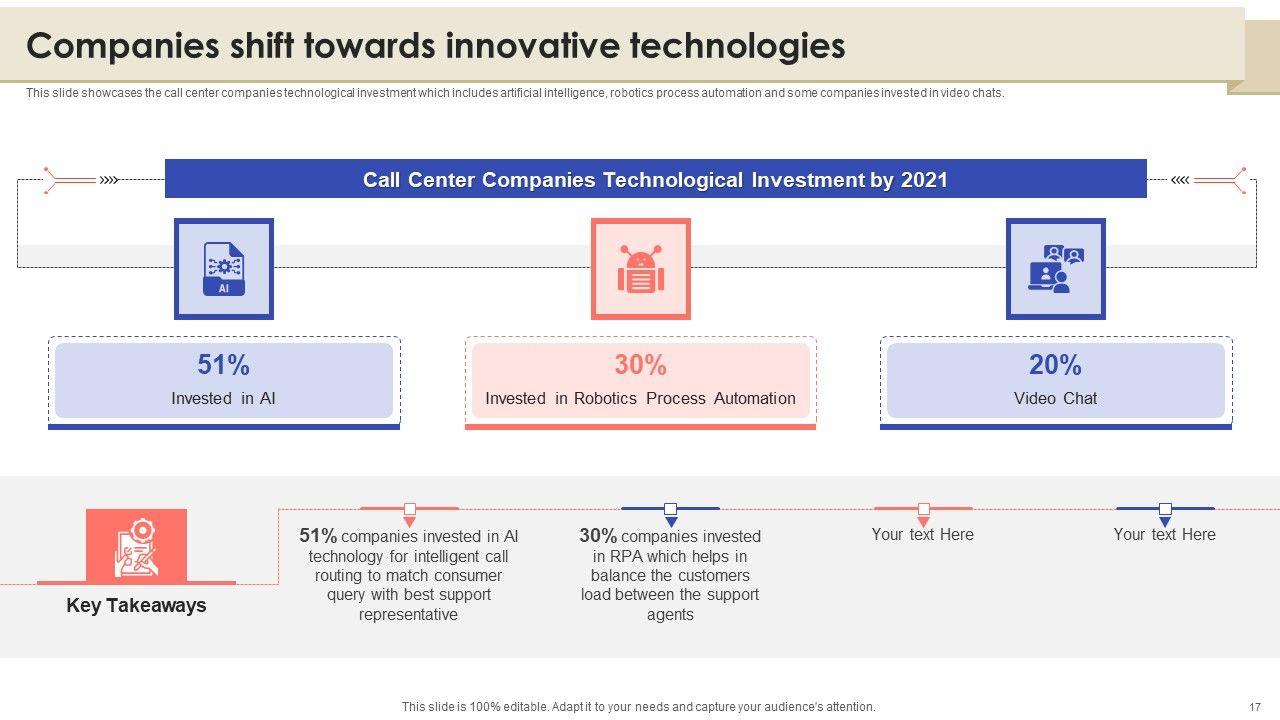 Companies shift towards innovative technologies

This slide showcases the call center companies technological investment which includes artificial intelligence, robotics process automation and some companies invested in video chats.

Call Center Companies Technological Investment by 2021

AI

51%
Invested in AI

30%
Invested in Robotics Process Automation

20%
Video Chat

Key Takeaways

51% companies invested in AI technology for intelligent call routing to match consumer query with best support representative

30% companies invested in RPA which helps in balance the customers load between the support agents

Your text Here

Your text Here

This slide is 100% editable. Adapt it to your needs and capture your audience's attention.

17